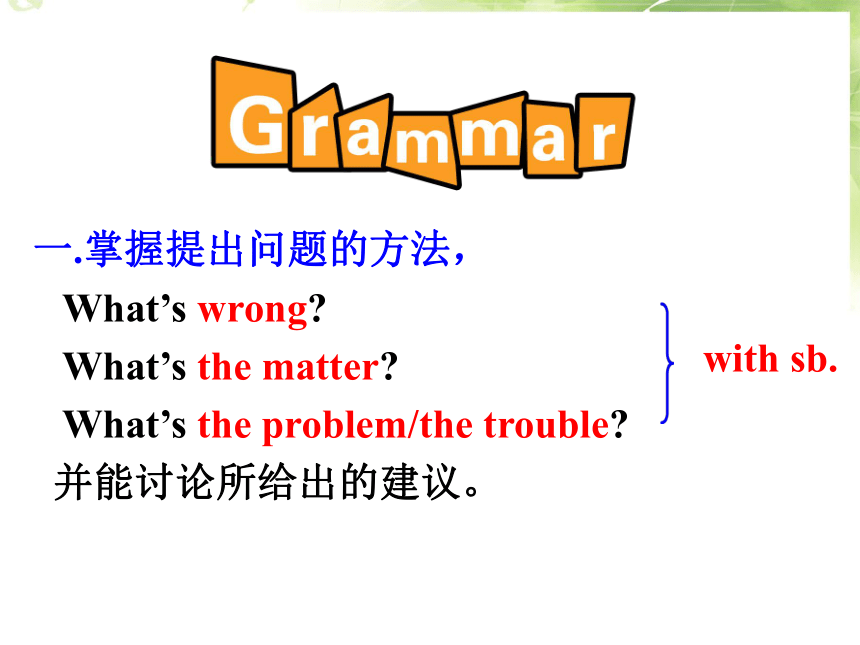 Grammar

一.掌握提出问题的方法，

What’s wrong?

What’s the matter?

What’s the problem/the trouble?

with sb.

并能讨论所给出的建议。